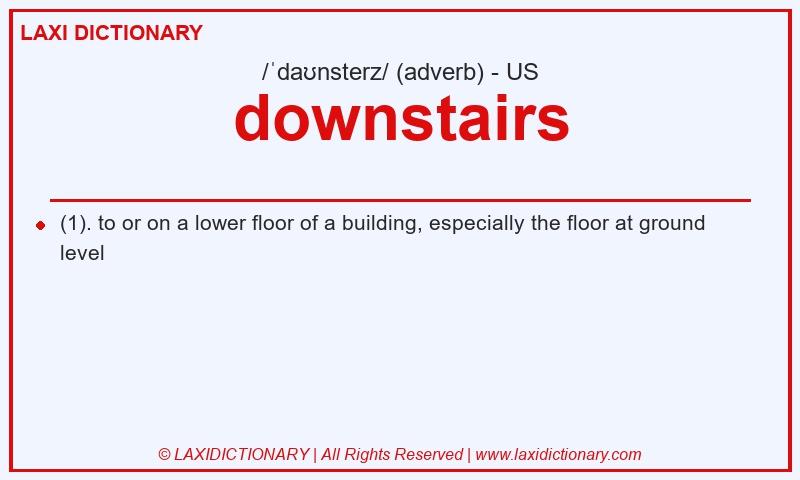 LAXI DICTIONARY

/ˈdaʊnsterz/ (adverb) - US

downstairs

(1). to or on a lower floor of a building, especially the floor at ground level

© LAXIDICTIONARY | All Rights Reserved | www.laxidictionary.com